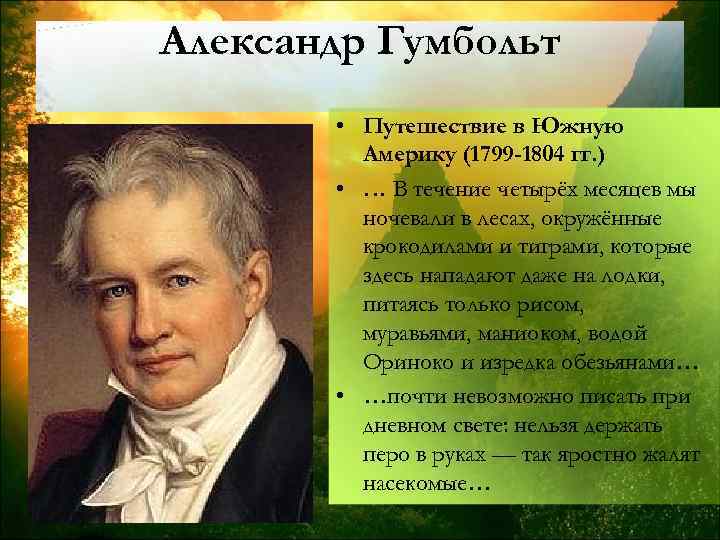 Александр Гумбольт

• Путешествие в Южную Америку (1799-1804 гг.)

• … В течение четырёх месяцев мы ночевали в лесах, окружённые крокодилами и тиграми, которые здесь нападают даже на лодки, питаясь только рисом, муравьями, маниоком, водой Ориноко и изредка обезьянами…

• …почти невозможно писать при дневном свете: нельзя держать перо в руках — так яростно жалят насекомые…